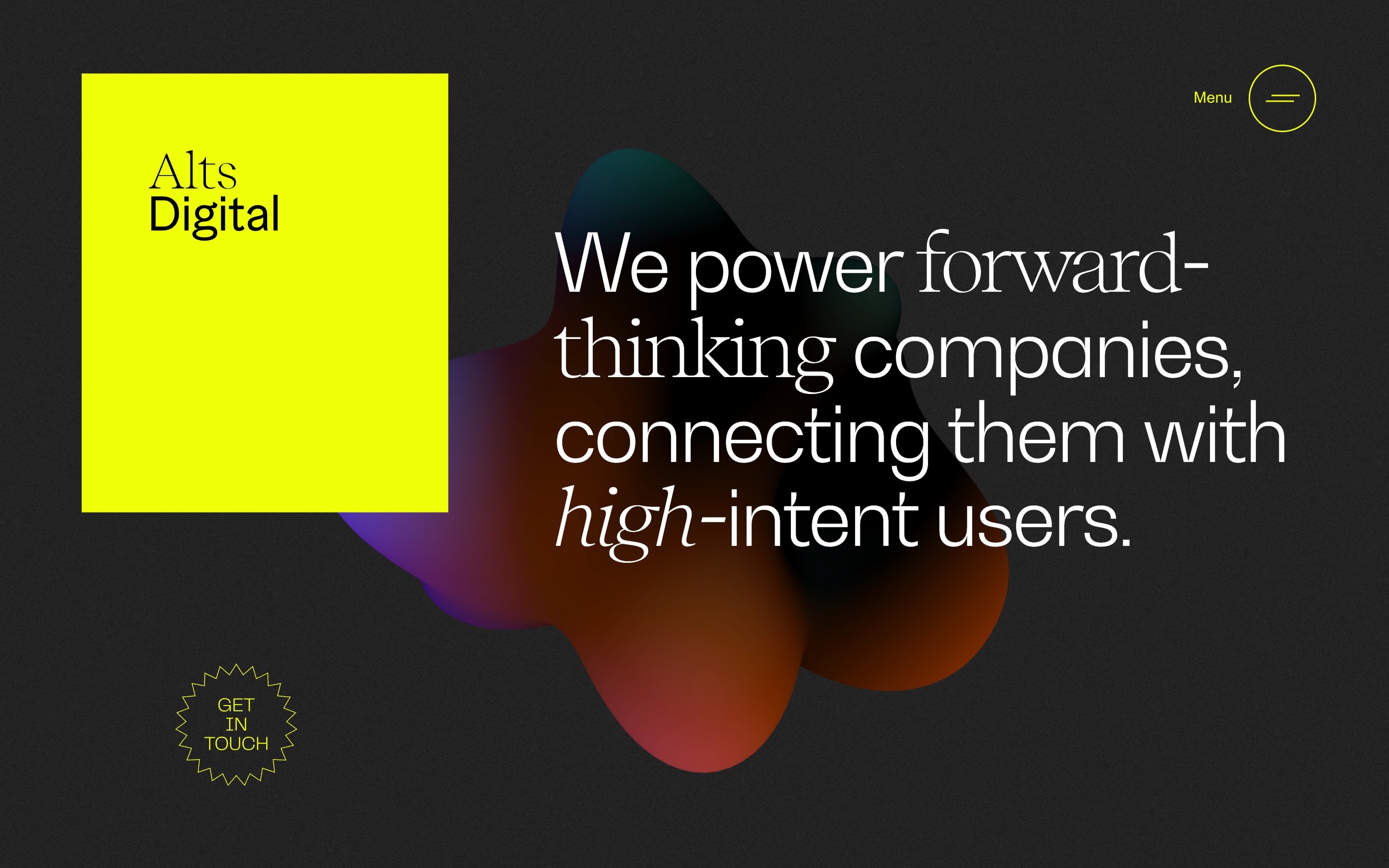 Alts
Digital

Menu

We power forward-thinking companies, connecting them with high-intent users.

GET
IN
TOUCH